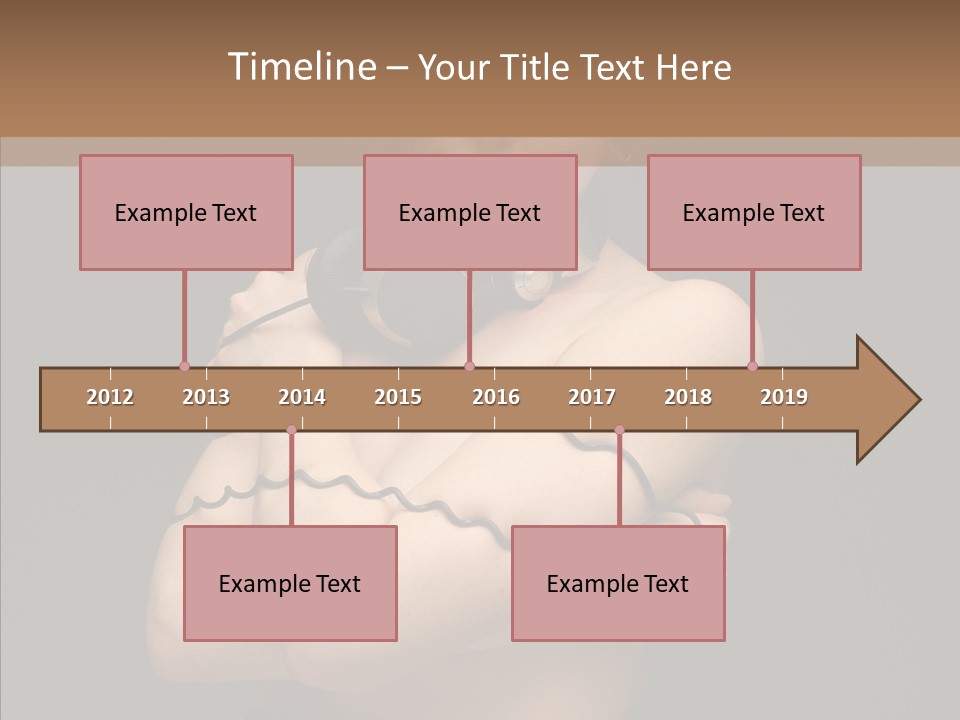 Timeline – Your Title Text Here

Example Text

Example Text

Example Text

2012 2013 2014 2015 2016 2017 2018 2019

Example Text

Example Text